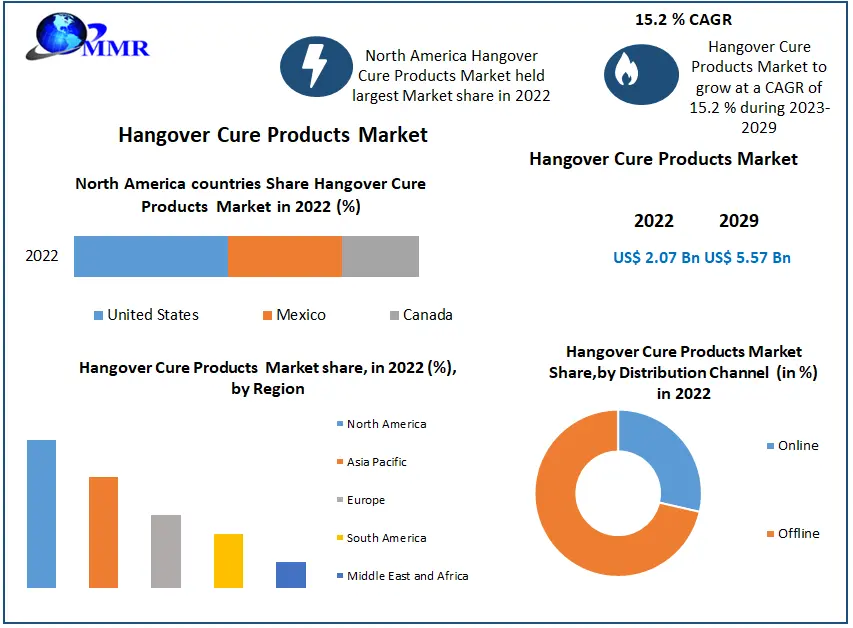 MMR

North America Hangover Cure Products Market held largest Market share in 2022

15.2 % CAGR

Hangover Cure Products Market to grow at a CAGR of 15.2 % during 2023-2029

Hangover Cure Products Market

North America countries Share Hangover Cure Products Market in 2022 (%)

2022

United States
Mexico
Canada

Hangover Cure Products Market

2022 2029

US$ 2.07 Bn US$ 5.57 Bn

Hangover Cure Products Market share, in 2022 (%), by Region

North America
Asia Pacific
Europe
South America
Middle East and Africa

Hangover Cure Products Market Share,by Distribution Channel (in %) in 2022

Online
Offline